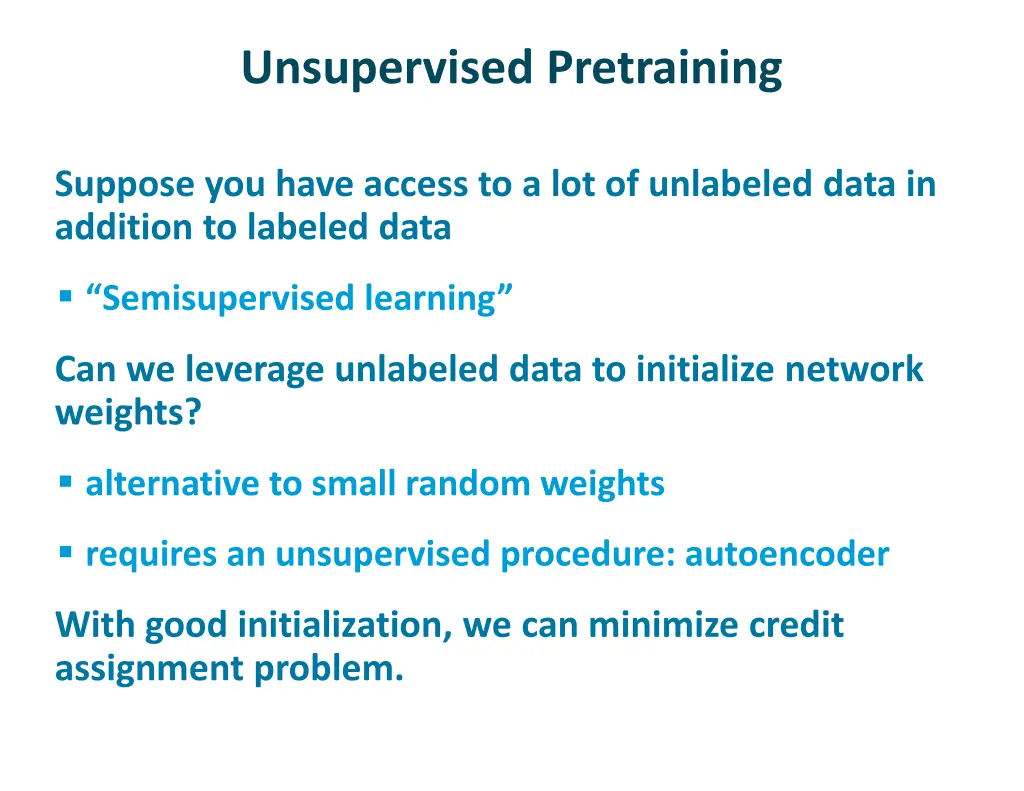 Unsupervised Pretraining

Suppose you have access to a lot of unlabeled data in addition to labeled data

▪ “Semisupervised learning”

Can we leverage unlabeled data to initialize network weights?

▪ alternative to small random weights

▪ requires an unsupervised procedure: autoencoder

With good initialization, we can minimize credit assignment problem.